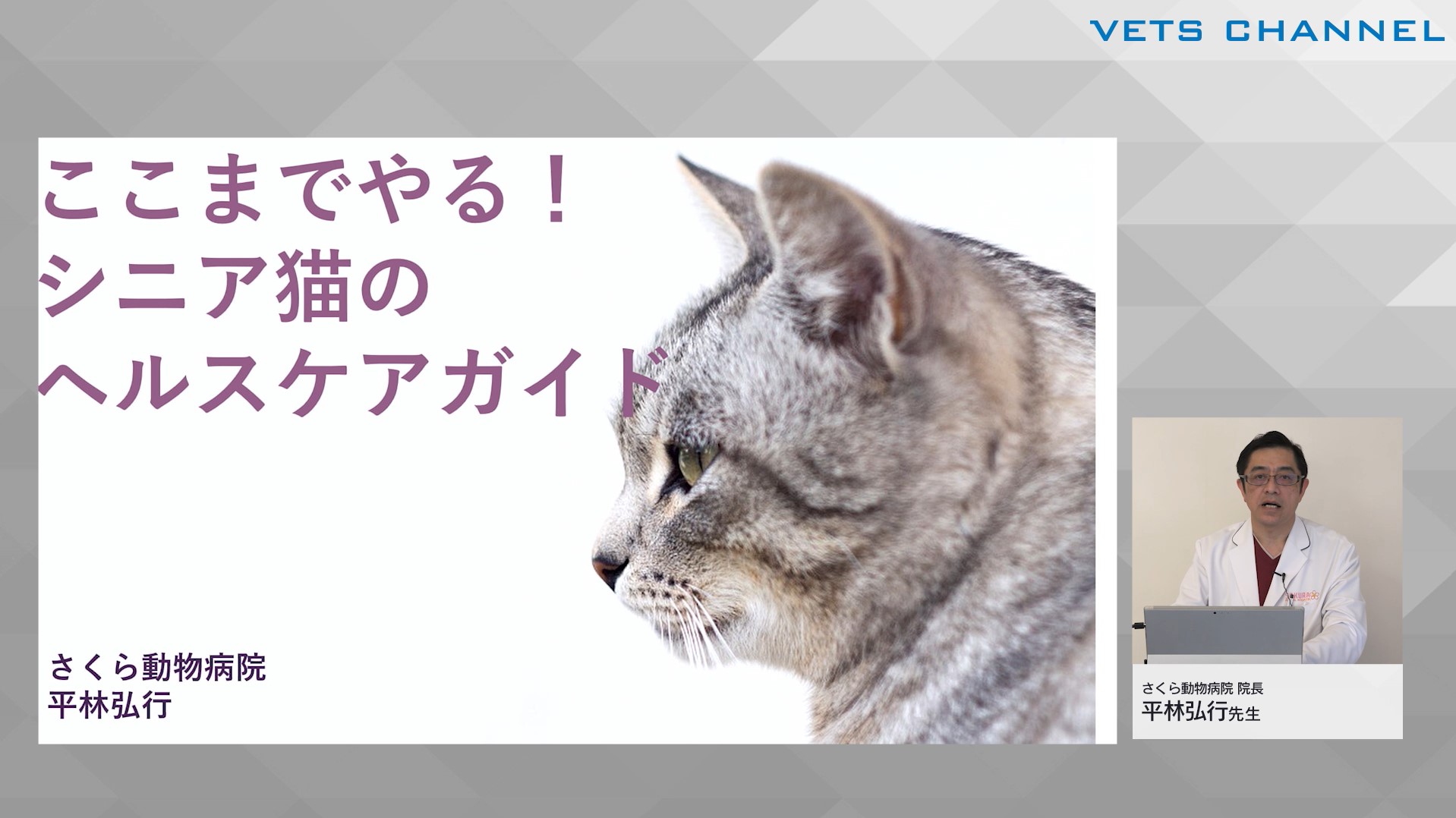 VETS CHANNEL

ここまでやる！
シニア猫の
ヘルスケアガイド

さくら動物病院
平林弘行

さくら動物病院 院長
平林弘行先生